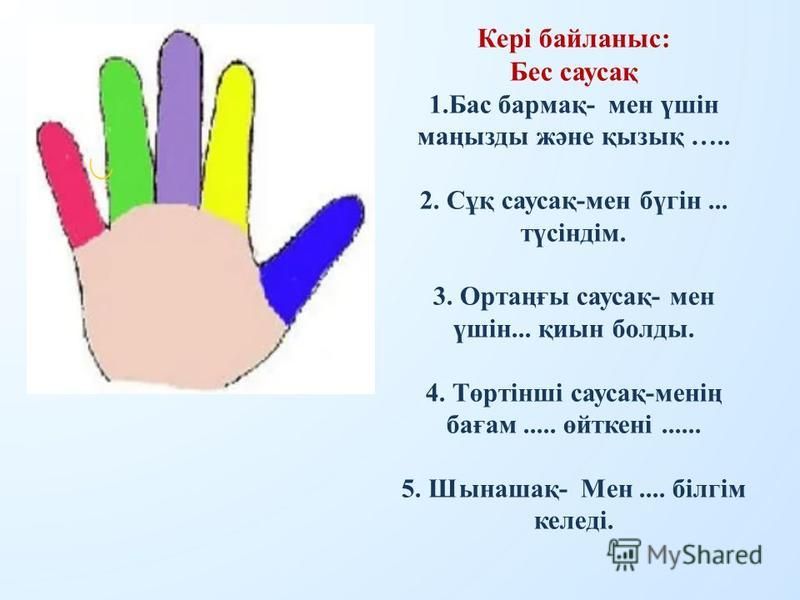 Кері байланыс:
Бес саусақ

1.Бас бармақ- мен үшін маңызды және қызық …..

2. Сұқ саусақ-мен бүгін ... түсіндім.

3. Ортаңғы саусақ- мен үшін... қиын болды.

4. Төртінші саусақ-менің бағам ..... өйткені ......

5. Шынашақ- Мен .... білгім келеді.

MyShared